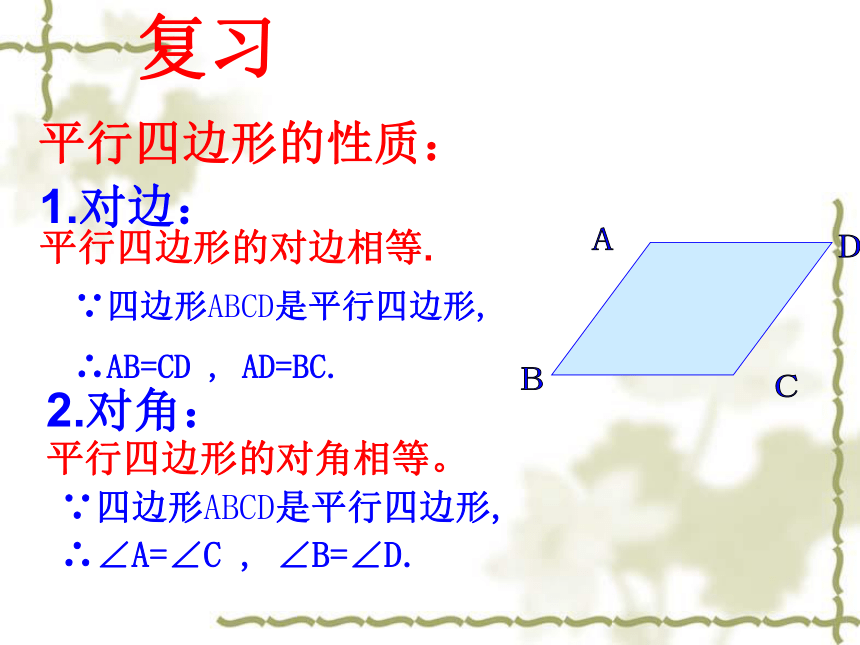 复习

平行四边形的性质：

1.对边：

平行四边形的对边相等.

∵四边形ABCD是平行四边形,

∴AB=CD , AD=BC.

2.对角：

平行四边形的对角相等。

∵四边形ABCD是平行四边形,

∴∠A=∠C , ∠B=∠D.

A D B C